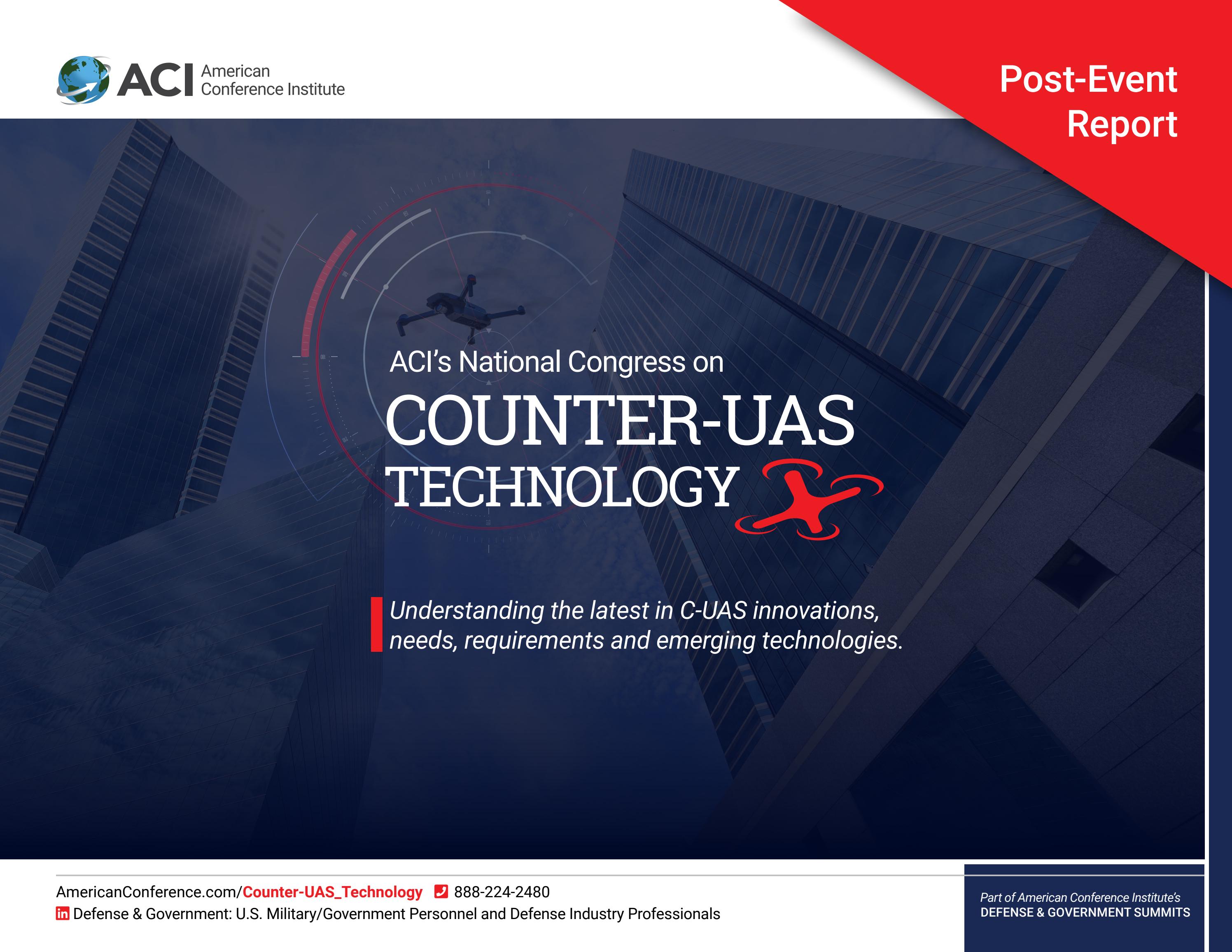 ACI American Conference Institute

Post-Event Report

ACI's National Congress on
COUNTER-UAS TECHNOLOGY

Understanding the latest in C-UAS innovations, needs, requirements and emerging technologies.

AmericanConference.com/Counter-UAS_Technology 888-224-2480
Defense & Government: U.S. Military/Government Personnel and Defense Industry Professionals

Part of American Conference Institute's
DEFENSE & GOVERNMENT SUMMITS